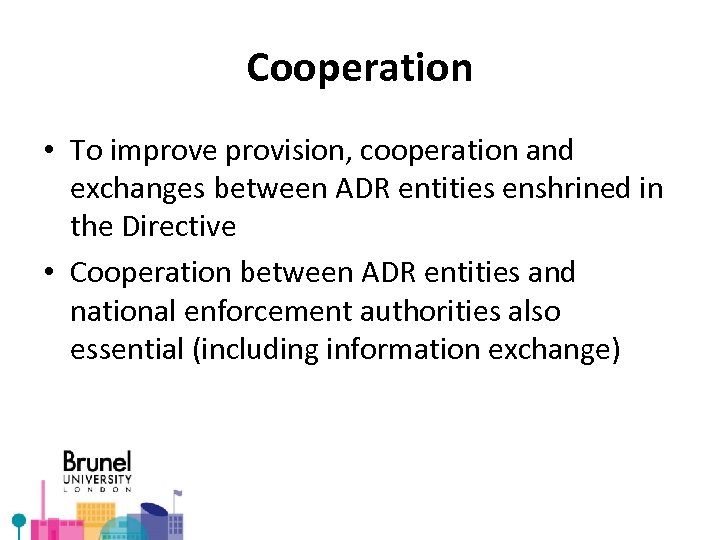 Cooperation

• To improve provision, cooperation and exchanges between ADR entities enshrined in the Directive

• Cooperation between ADR entities and national enforcement authorities also essential (including information exchange)

Brunel
UNIVERSITY
LONDON